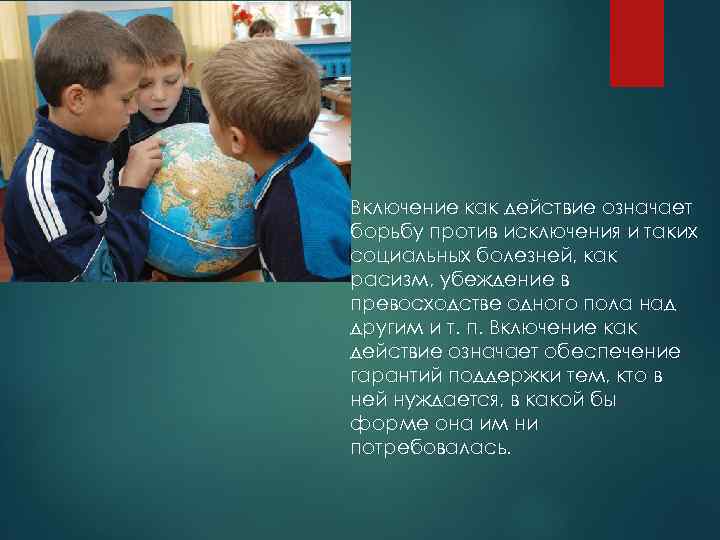 Включение как действие означает борьбу против исключения и таких социальных болезней, как расизм, убеждение в превосходстве одного пола над другим и т. п. Включение как действие означает обеспечение гарантий поддержки тем, кто в ней нуждается, в какой бы форме она им ни потребовалась.